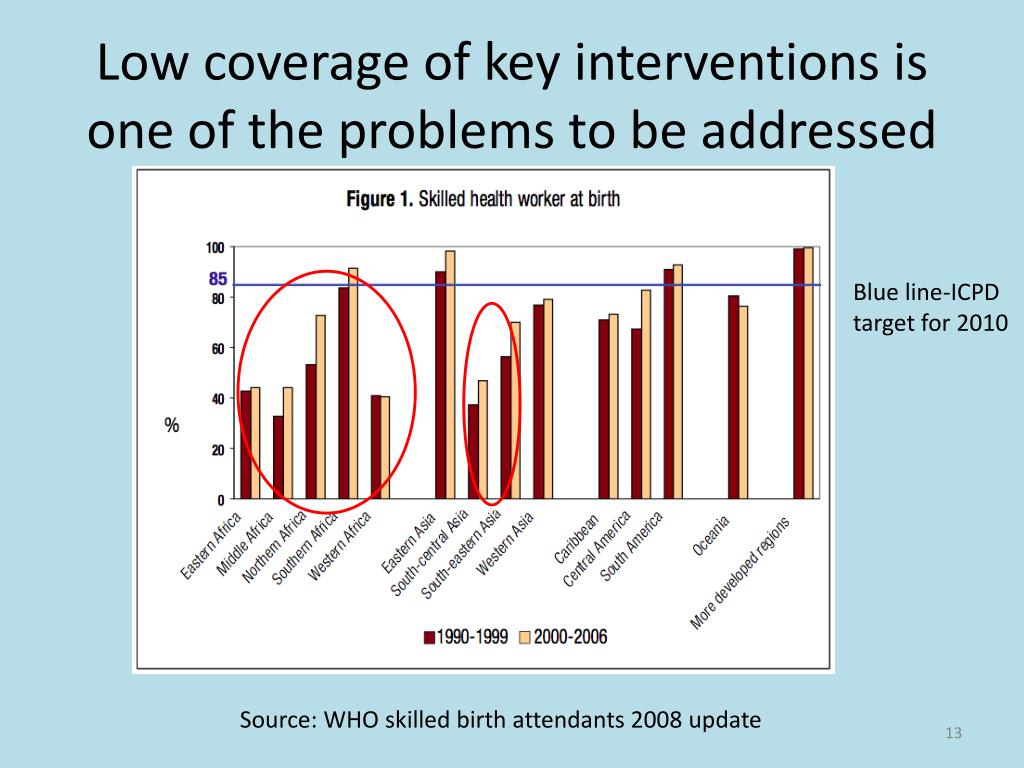 Low coverage of key interventions is one of the problems to be addressed

Figure 1. Skilled health worker at birth

100
85
80
60
40
20
0

%

Eastern Africa
Middle Africa
Northern Africa
Southern Africa
Western Africa
Eastern Asia
South-central Asia
South-eastern Asia
Western Asia
Caribbean
Central America
South America
Oceania
More developed regions

1990-1999 2000-2006

Blue line-ICPD target for 2010

Source: WHO skilled birth attendants 2008 update

13